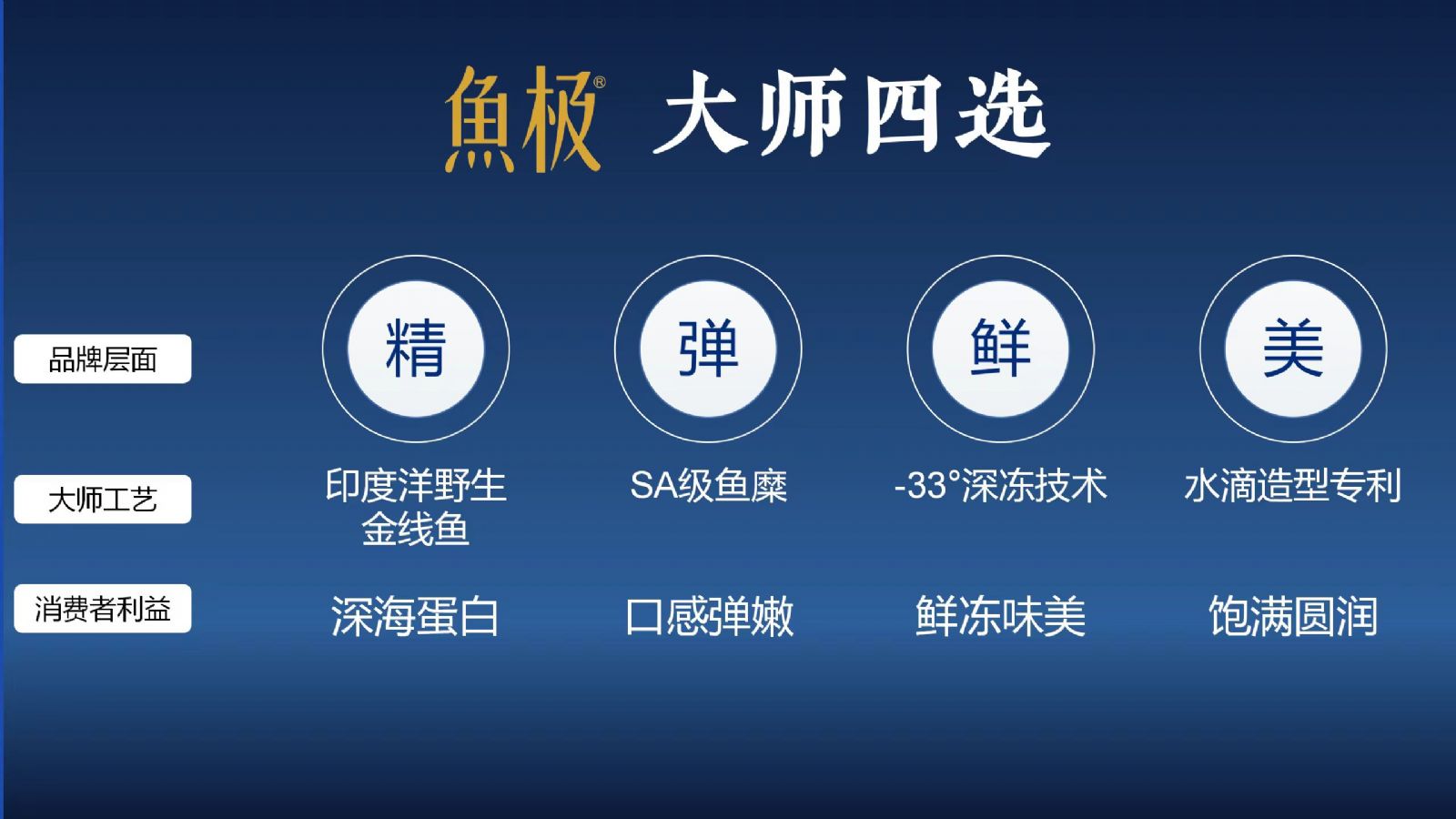 魚极® 大师四选

| 品牌层面 | 精 | 弹 | 鲜 | 美 |
|---|---|---|---|---|
| 大师工艺 | 印度洋野生金线鱼 | SA级鱼糜 | -33°深冻技术 | 水滴造型专利 |
| 消费者利益 | 深海蛋白 | 口感弹嫩 | 鲜冻味美 | 饱满圆润 |